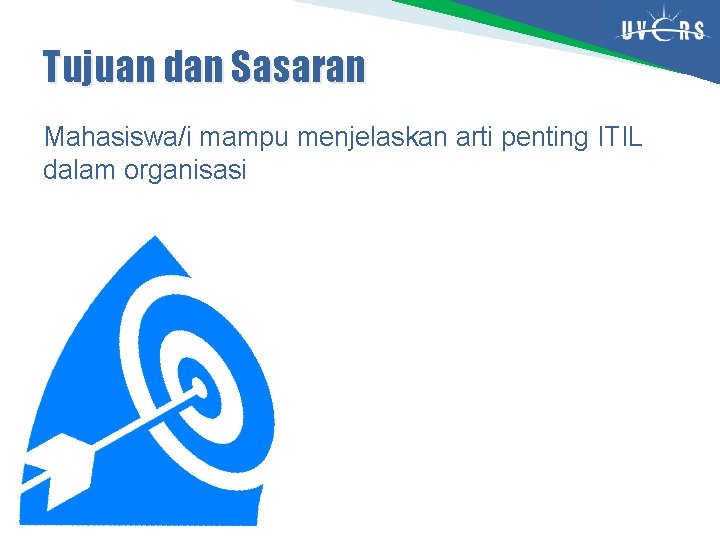 UVERS

Tujuan dan Sasaran

Mahasiswa/i mampu menjelaskan arti penting ITIL dalam organisasi